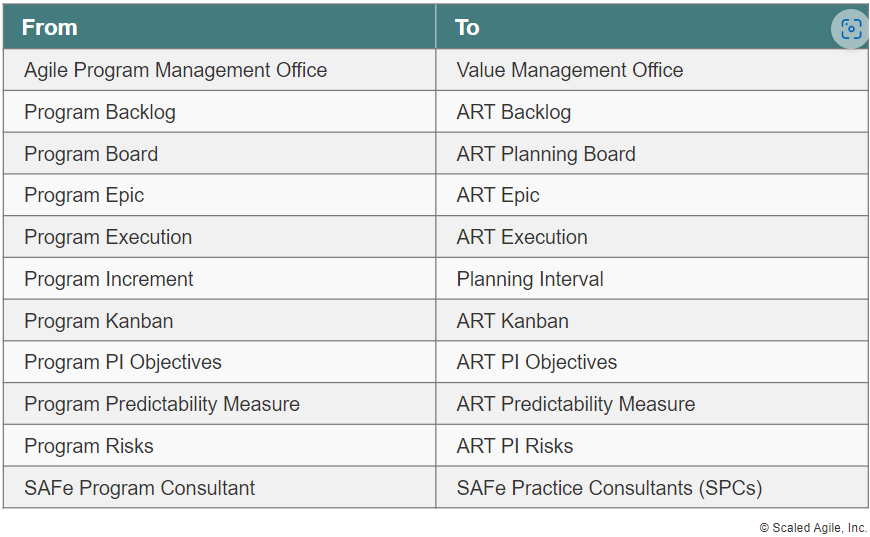 | From | To |
|---|---|
| Agile Program Management Office | Value Management Office |
| Program Backlog | ART Backlog |
| Program Board | ART Planning Board |
| Program Epic | ART Epic |
| Program Execution | ART Execution |
| Program Increment | Planning Interval |
| Program Kanban | ART Kanban |
| Program PI Objectives | ART PI Objectives |
| Program Predictability Measure | ART Predictability Measure |
| Program Risks | ART PI Risks |
| SAFe Program Consultant | SAFe Practice Consultants (SPCs) |

© Scaled Agile, Inc.